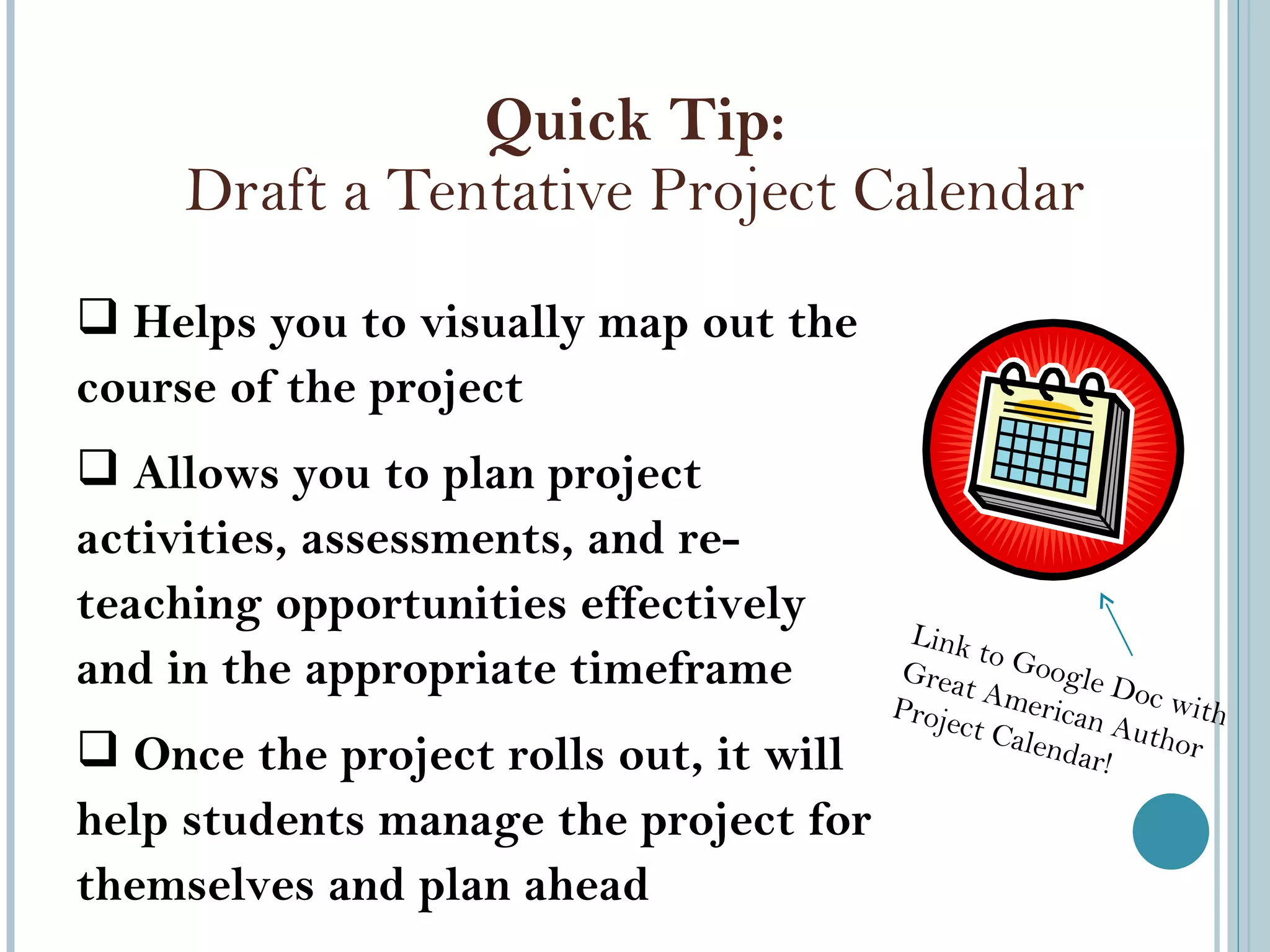 Quick Tip:
Draft a Tentative Project Calendar

❑ Helps you to visually map out the course of the project

❑ Allows you to plan project activities, assessments, and re-teaching opportunities effectively and in the appropriate timeframe

❑ Once the project rolls out, it will help students manage the project for themselves and plan ahead

Link to Google Doc with Great American Author Project Calendar!